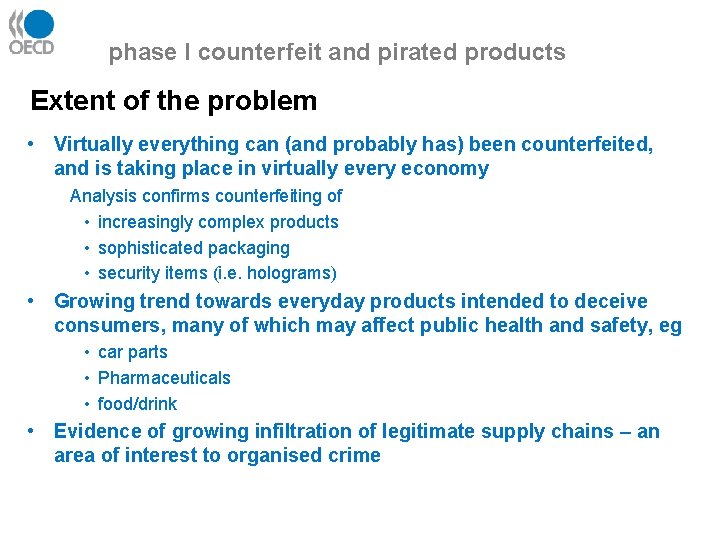 OECD

phase I counterfeit and pirated products

Extent of the problem

• Virtually everything can (and probably has) been counterfeited, and is taking place in virtually every economy

Analysis confirms counterfeiting of

• increasingly complex products
• sophisticated packaging
• security items (i.e. holograms)

• Growing trend towards everyday products intended to deceive consumers, many of which may affect public health and safety, eg

• car parts
• Pharmaceuticals
• food/drink

• Evidence of growing infiltration of legitimate supply chains – an area of interest to organised crime